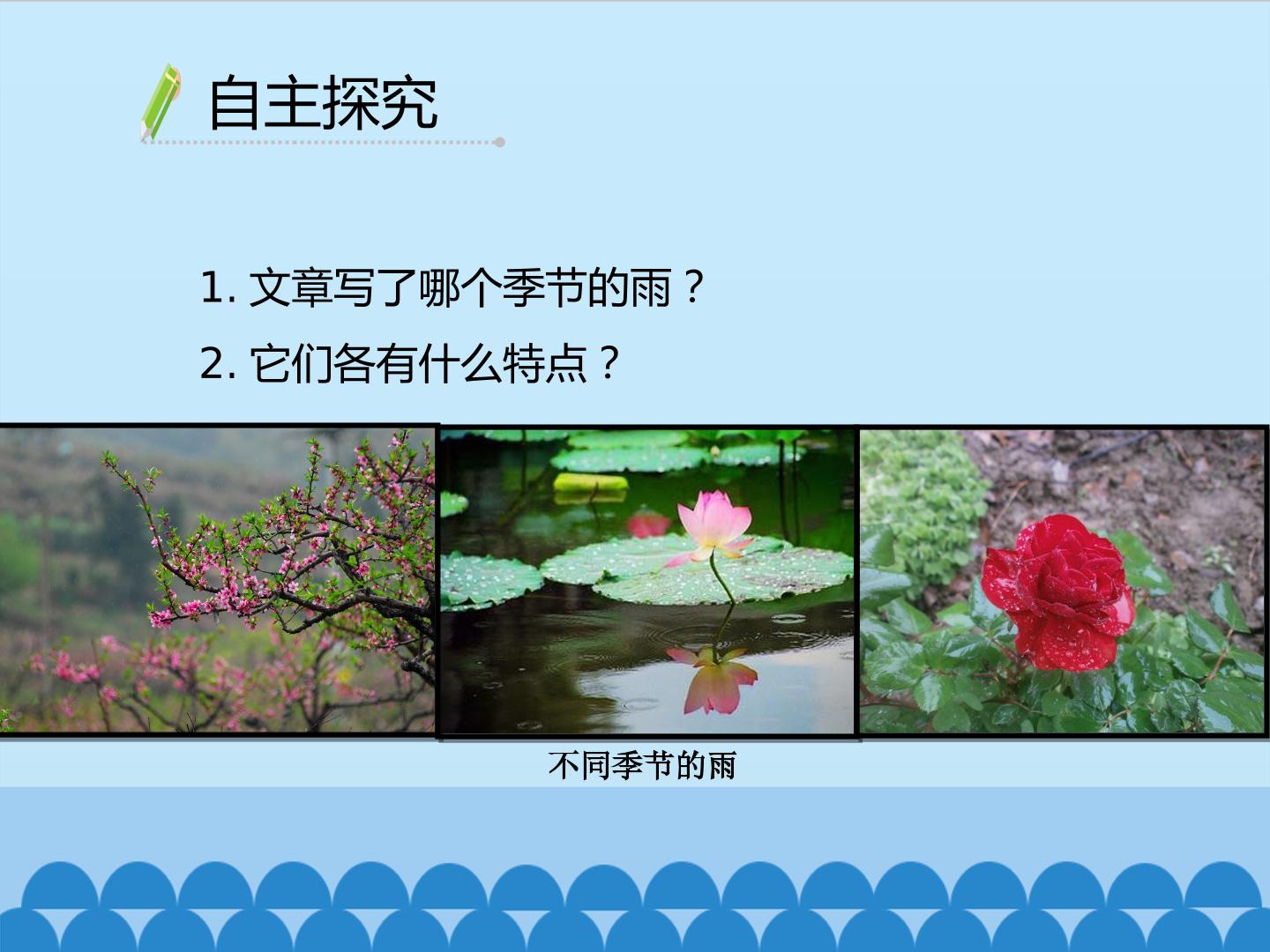 自主探究

1. 文章写了哪个季节的雨？

2. 它们各有什么特点？

不同季节的雨